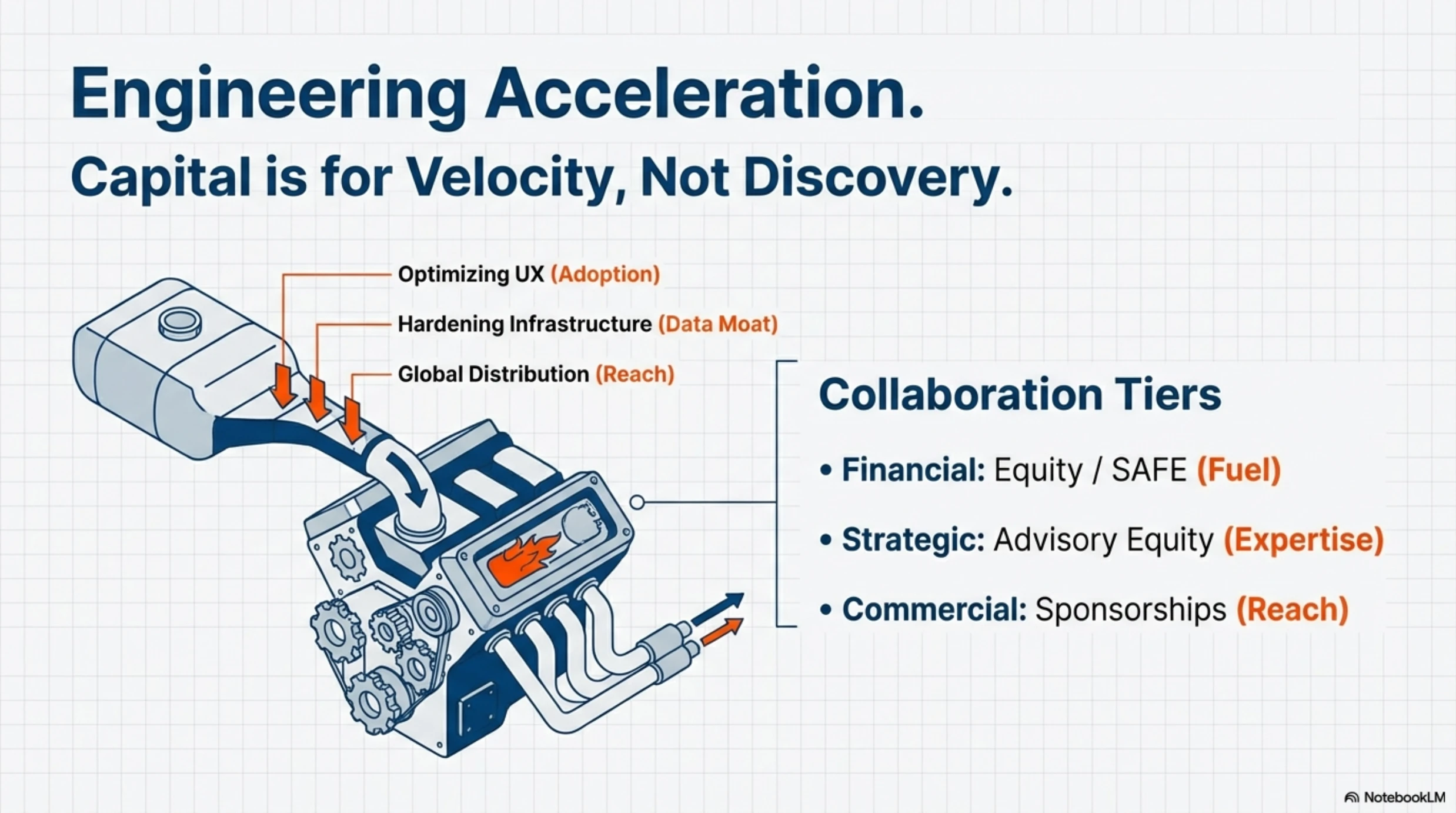 Engineering Acceleration.

Capital is for Velocity, Not Discovery.

Optimizing UX (Adoption)

Hardening Infrastructure (Data Moat)

Global Distribution (Reach)

Collaboration Tiers

• Financial: Equity / SAFE (Fuel)

• Strategic: Advisory Equity (Expertise)

• Commercial: Sponsorships (Reach)

NotebookLM